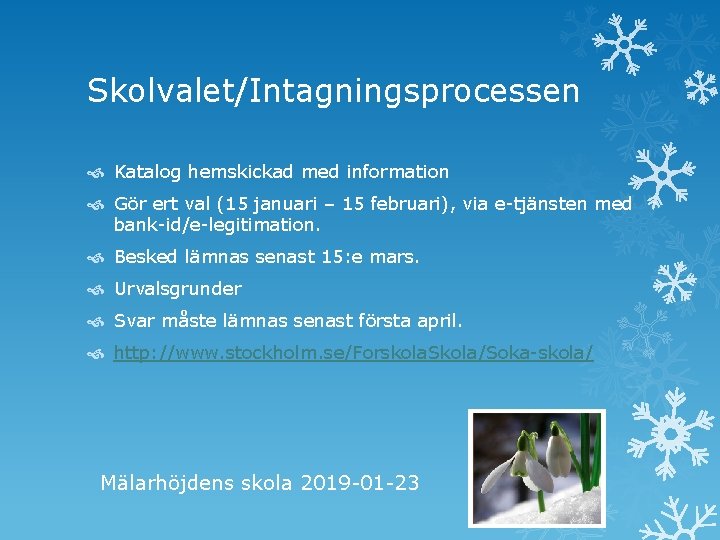 Skolvalet/Intagningsprocessen

Katalog hemskickad med information

Gör ert val (15 januari – 15 februari), via e-tjänsten med bank-id/e-legitimation.

Besked lämnas senast 15:e mars.

Urvalsgrunder

Svar måste lämnas senast första april.

http://www.stockholm.se/ForskolaSkola/Soka-skola/

Mälarhöjdens skola 2019-01-23